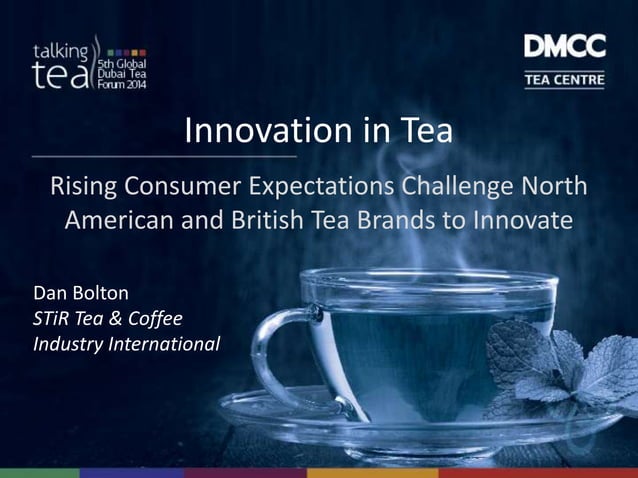 talking tea 5th Global Dubai Tea Forum 2014

DMCC
TEA CENTRE

Innovation in Tea

Rising Consumer Expectations Challenge North American and British Tea Brands to Innovate

Dan Bolton
STiR Tea & Coffee
Industry International